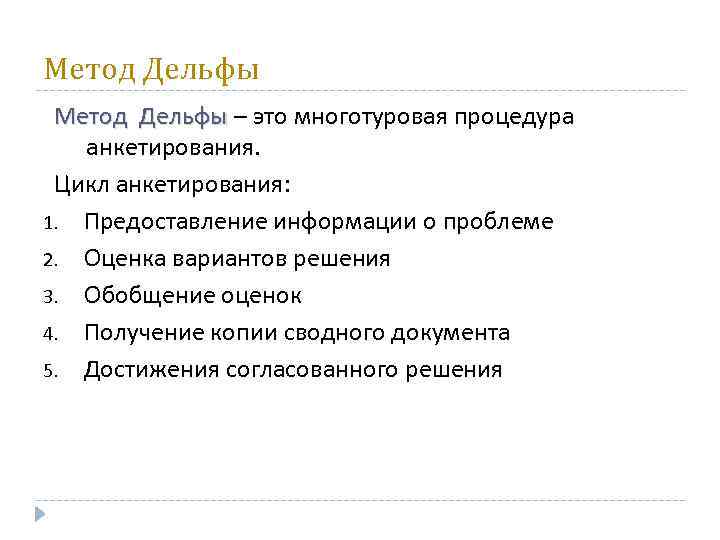 Метод Дельфы

Метод Дельфы – это многотуровая процедура анкетирования.

Цикл анкетирования:

1. Предоставление информации о проблеме
2. Оценка вариантов решения
3. Обобщение оценок
4. Получение копии сводного документа
5. Достижения согласованного решения